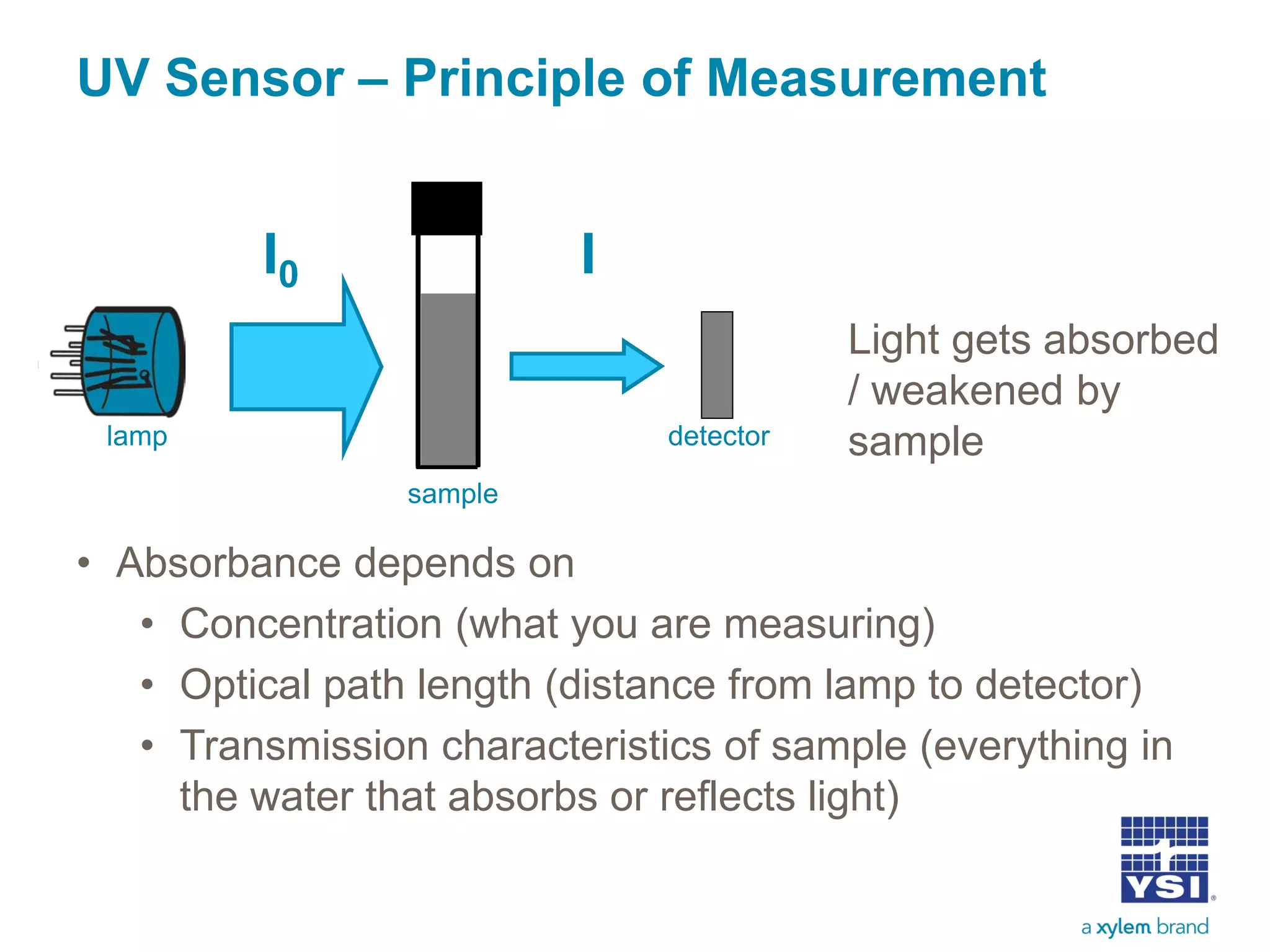 UV Sensor – Principle of Measurement

$I_0$

$I$

lamp

sample

detector

Light gets absorbed / weakened by sample

• Absorbance depends on
  • Concentration (what you are measuring)
  • Optical path length (distance from lamp to detector)
  • Transmission characteristics of sample (everything in the water that absorbs or reflects light)

YSI®

a xylem brand